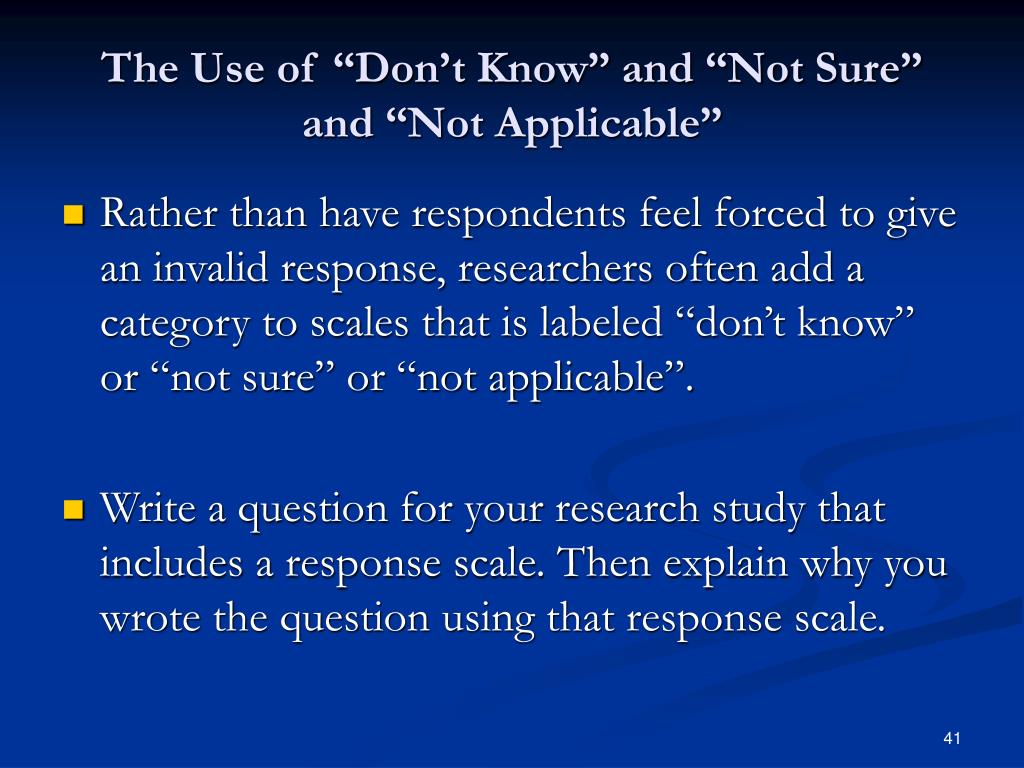 The Use of “Don’t Know” and “Not Sure” and “Not Applicable”

Rather than have respondents feel forced to give an invalid response, researchers often add a category to scales that is labeled “don’t know” or “not sure” or “not applicable”.

Write a question for your research study that includes a response scale. Then explain why you wrote the question using that response scale.

41